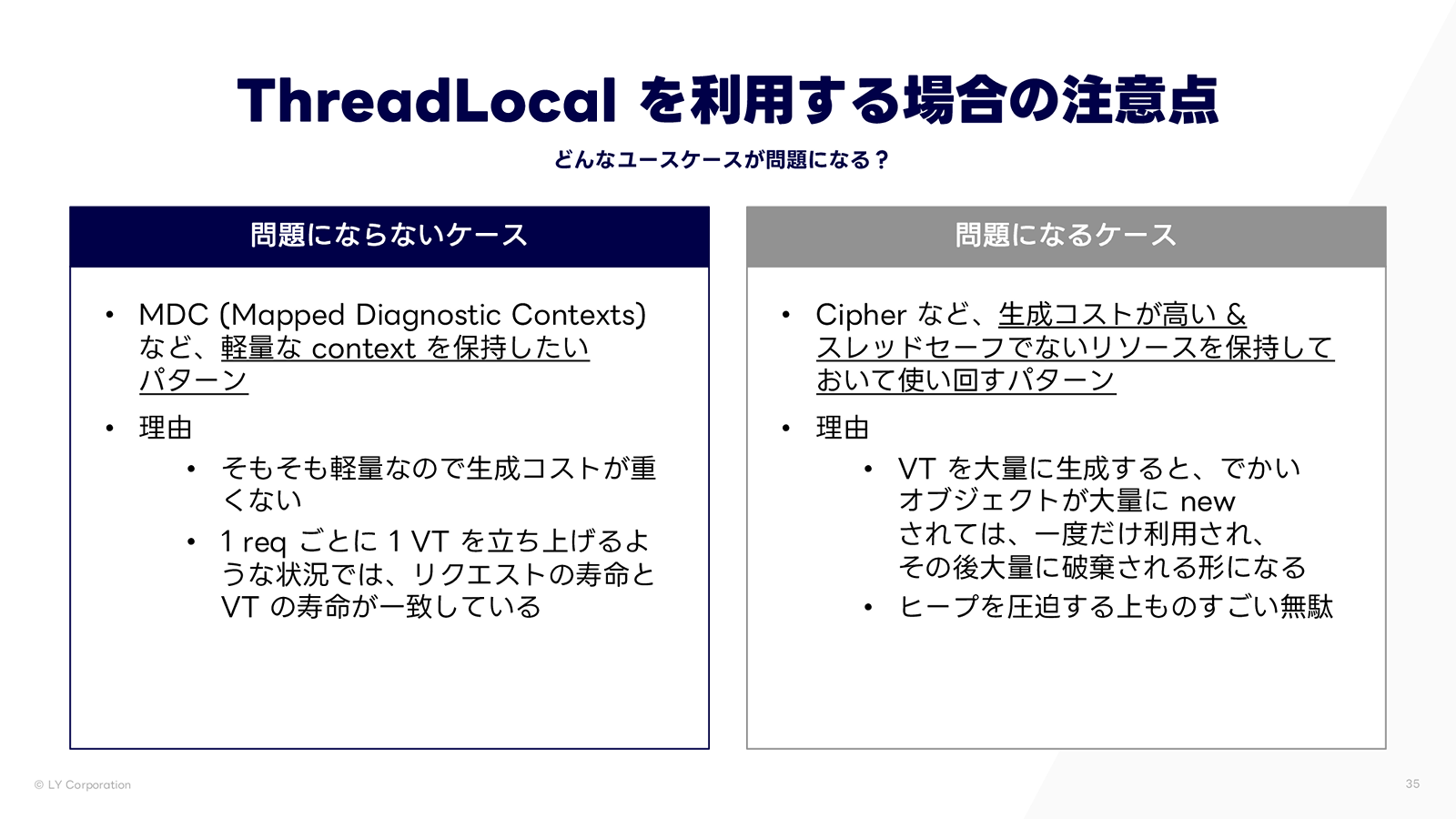 ThreadLocal を利用する場合の注意点

どんなユースケースが問題になる？

問題にならないケース

• MDC (Mapped Diagnostic Contexts) など、軽量な context を保持したいパターン
• 理由
  • そもそも軽量なので生成コストが重くない
  • 1 req ごとに 1 VT を立ち上げるような状況では、リクエストの寿命と VT の寿命が一致している

問題になるケース

• Cipher など、生成コストが高い & スレッドセーフでないリソースを保持しておいて使い回すパターン
• 理由
  • VT を大量に生成すると、でかいオブジェクトが大量に new されては、一度だけ利用され、その後大量に破棄される形になる
  • ヒープを圧迫する上ものすごい無駄

© LY Corporation

35